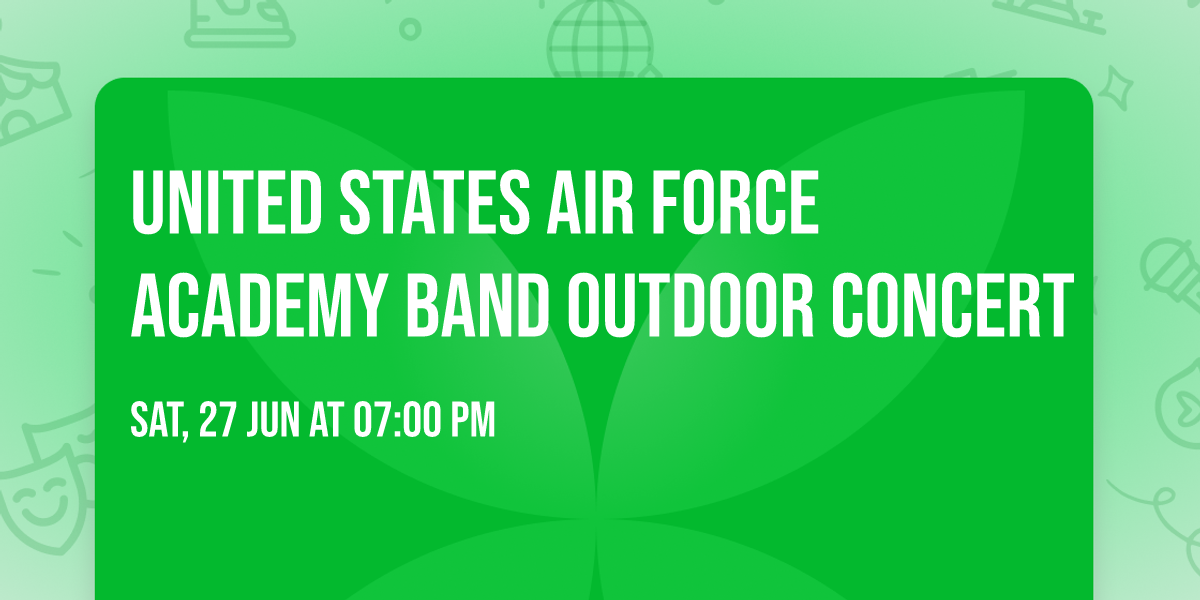 UNITED STATES AIR FORCE ACADEMY BAND OUTDOOR CONCERT

SAT, 27 JUN AT 07:00 PM